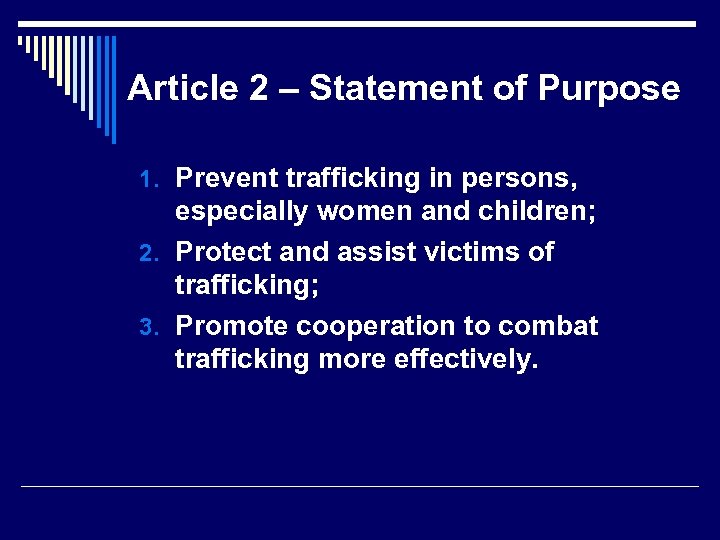 Article 2 – Statement of Purpose

1. Prevent trafficking in persons, especially women and children;
2. Protect and assist victims of trafficking;
3. Promote cooperation to combat trafficking more effectively.